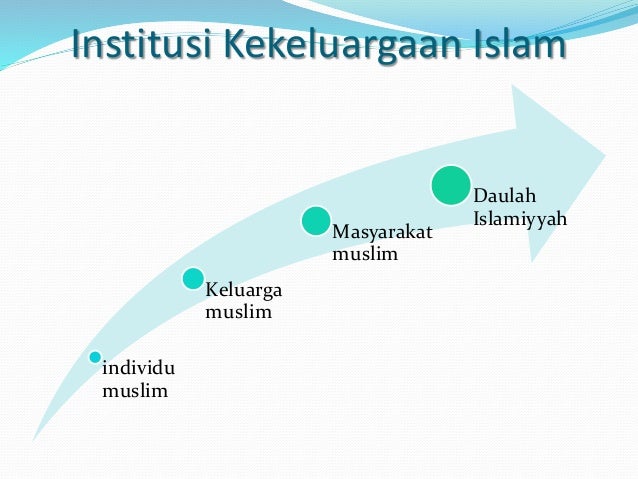 Institusi Kekeluargaan Islam

individu muslim

Keluarga muslim

Masyarakat muslim

Daulah Islamiyyah